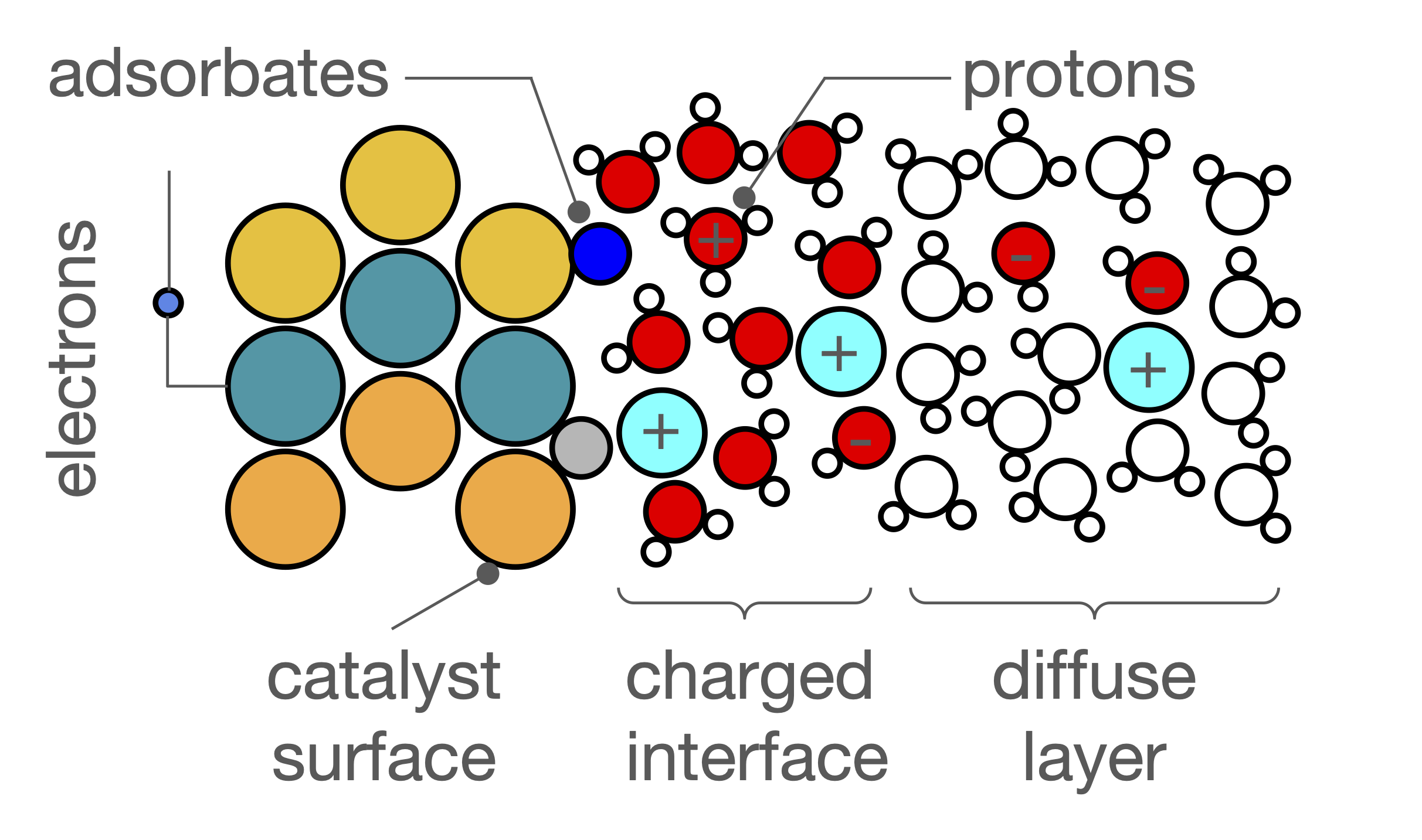 adsorbates

protons

electrons

+

-

-

+

+

+

-

catalyst surface

charged interface

diffuse layer